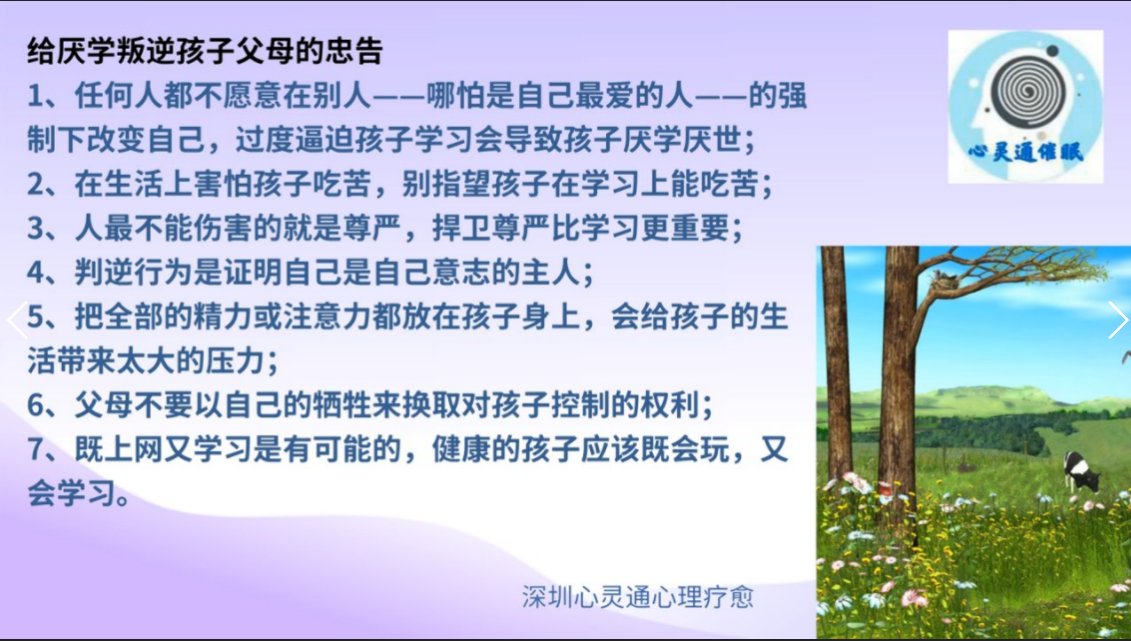 给厌学叛逆孩子父母的忠告

1、任何人都不愿意在别人——哪怕是自己最爱的人——的强制下改变自己，过度逼迫孩子学习会导致孩子厌学厌世；

2、在生活上害怕孩子吃苦，别指望孩子在学习上能吃苦；

3、人最不能伤害的就是尊严，捍卫尊严比学习更重要；

4、判逆行为是证明自己是自己意志的主人；

5、把全部的精力或注意力都放在孩子身上，会给孩子的生活带来太大的压力；

6、父母不要以自己的牺牲来换取对孩子控制的权利；

7、既上网又学习是有可能的，健康的孩子应该既会玩，又会学习。

心灵通催眠

深圳心灵通心理疗愈